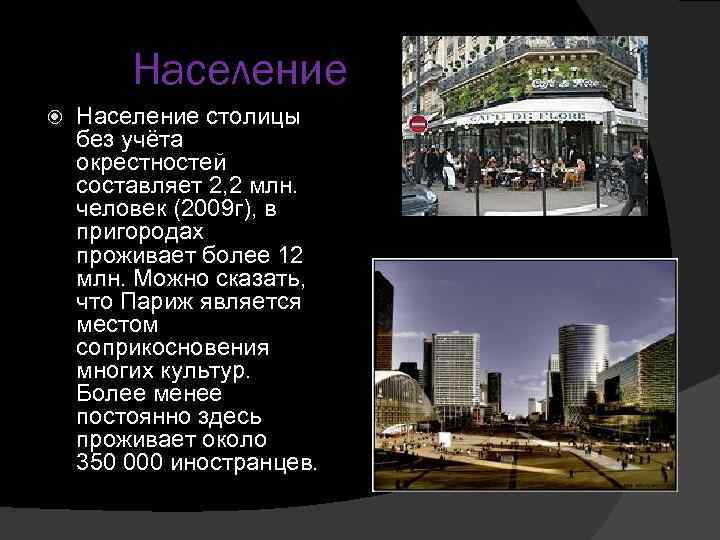 Население

Население столицы без учёта окрестностей составляет 2,2 млн. человек (2009г), в пригородах проживает более 12 млн. Можно сказать, что Париж является местом соприкосновения многих культур. Более менее постоянно здесь проживает около 350 000 иностранцев.

Café de Flore

CAFÉ DE FLORE